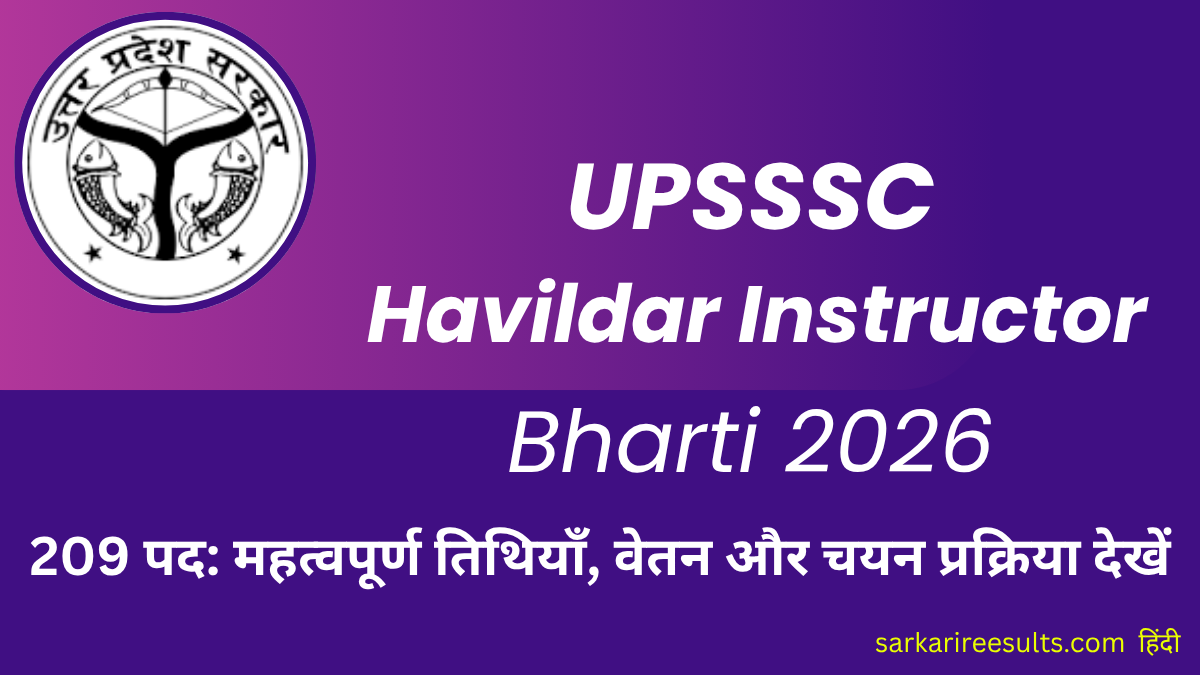 उत्तर प्रदेश सरकार

UPSSSC
Havildar Instructor
Bharti 2026

209 पद: महत्वपूर्ण तिथियाँ, वेतन और चयन प्रक्रिया देखें

sarkarireesults.com हिंदी